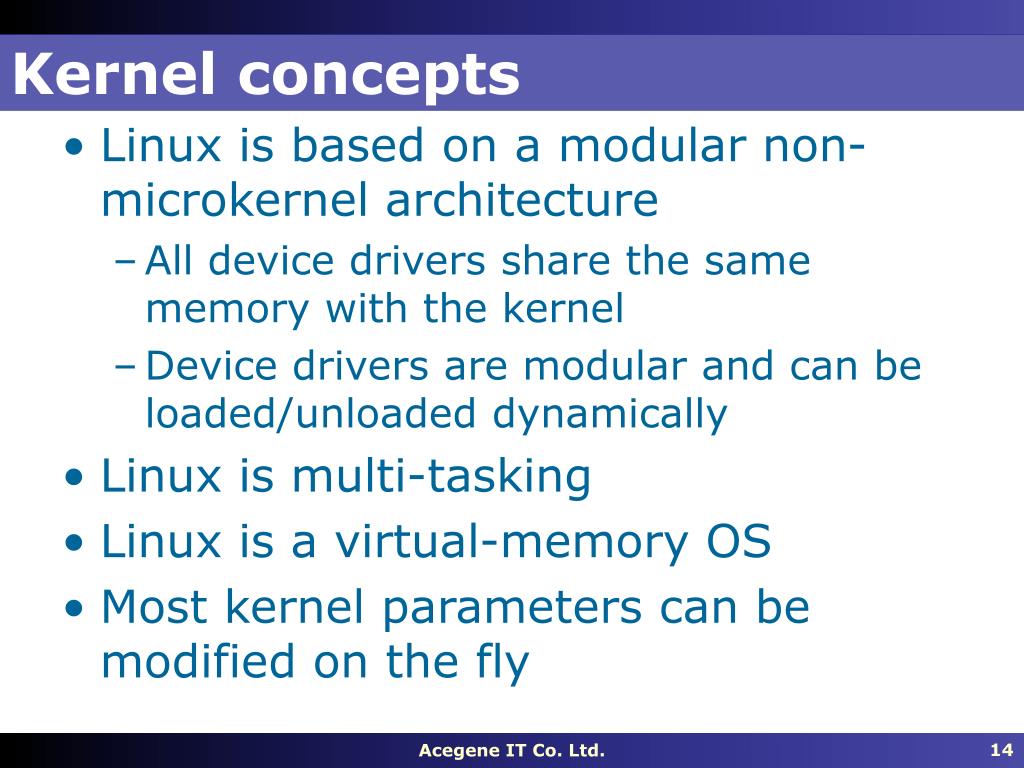 Kernel concepts

• Linux is based on a modular non-microkernel architecture
  – All device drivers share the same memory with the kernel
  – Device drivers are modular and can be loaded/unloaded dynamically
• Linux is multi-tasking
• Linux is a virtual-memory OS
• Most kernel parameters can be modified on the fly

Acegene IT Co. Ltd.

14